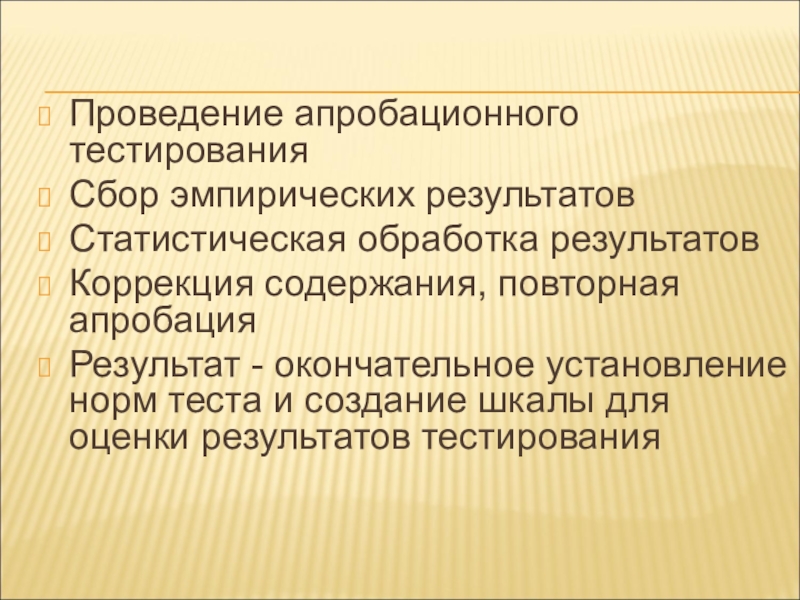 Проведение апробационного тестирования

Сбор эмпирических результатов

Статистическая обработка результатов

Коррекция содержания, повторная апробация

Результат - окончательное установление норм теста и создание шкалы для оценки результатов тестирования